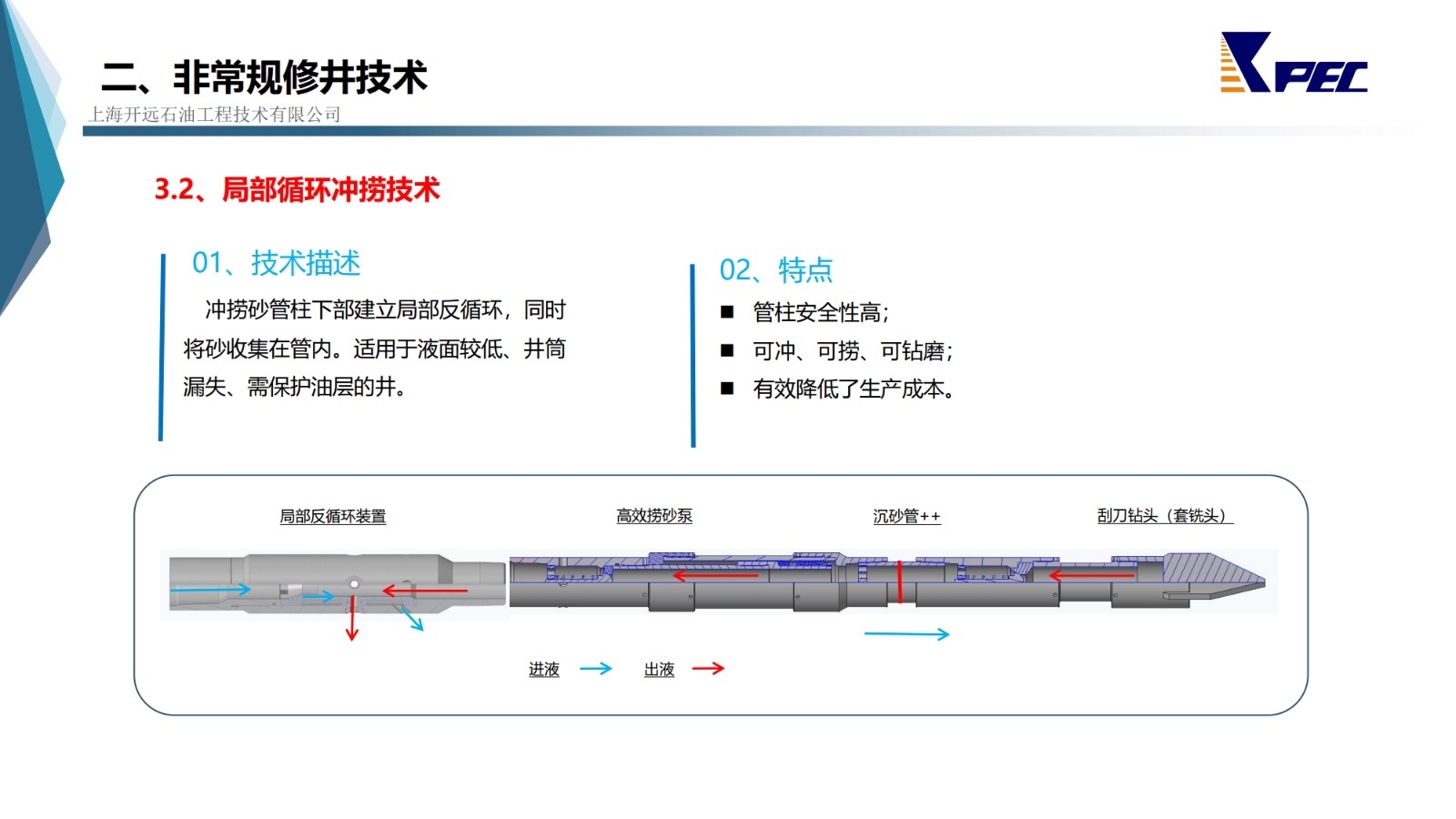 二、非常规修井技术
上海开远石油工程技术有限公司

KPEC

3.2、局部循环冲捞技术

01、技术描述

冲捞砂管柱下部建立局部反循环，同时将砂收集在管内。适用于液面较低、井筒漏失、需保护油层的井。

02、特点

■ 管柱安全性高；
■ 可冲、可捞、可钻磨；
■ 有效降低了生产成本。

局部反循环装置

高效捞砂泵

沉砂管++

刮刀钻头（套铣头）

进液

出液